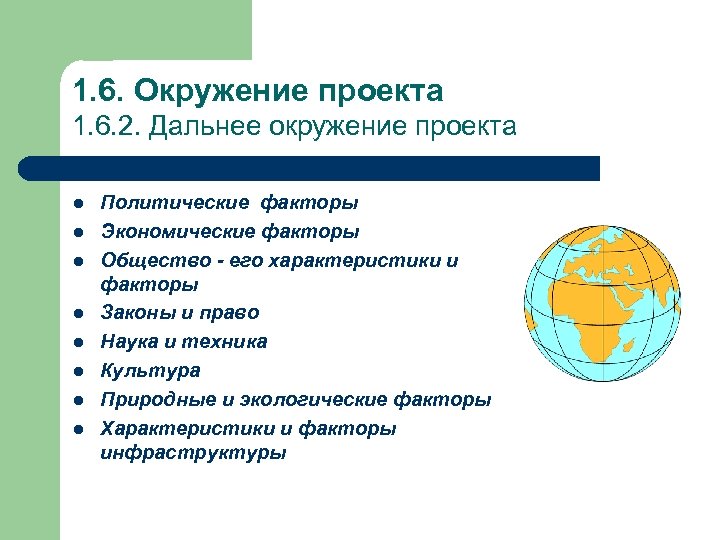 1.6. Окружение проекта
1.6.2. Дальнее окружение проекта

- Политические факторы
- Экономические факторы
- Общество - его характеристики и факторы
- Законы и право
- Наука и техника
- Культура
- Природные и экологические факторы
- Характеристики и факторы инфраструктуры